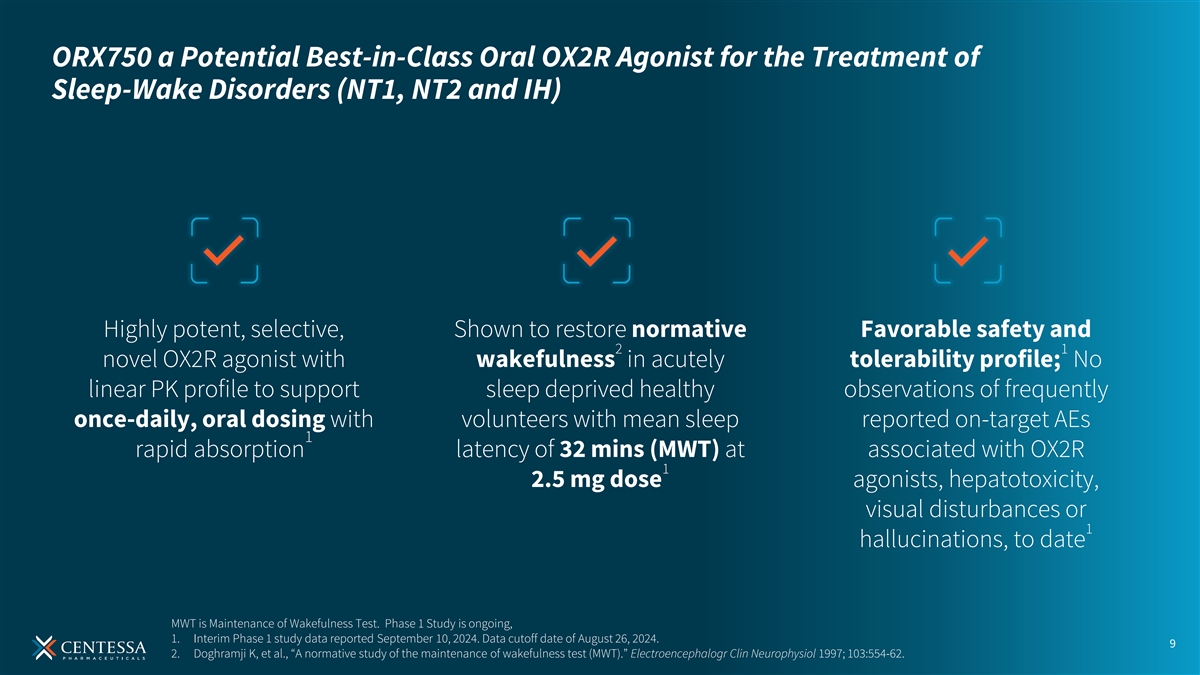 ORX750 a Potential Best-in-Class Oral OX2R Agonist for the Treatment of Sleep-Wake Disorders (NT1, NT2 and IH)

Highly potent, selective, novel OX2R agonist with linear PK profile to support once-daily, oral dosing with rapid absorption$^{1}$

Shown to restore normative wakefulness$^{2}$ in acutely sleep deprived healthy volunteers with mean sleep latency of 32 mins (MWT) at 2.5 mg dose$^{1}$

Favorable safety and tolerability profile;$^{1}$ No observations of frequently reported on-target AEs associated with OX2R agonists, hepatotoxicity, visual disturbances or hallucinations, to date$^{1}$

MWT is Maintenance of Wakefulness Test. Phase 1 Study is ongoing,
1. Interim Phase 1 study data reported September 10, 2024. Data cutoff date of August 26, 2024.
2. Doghramji K, et al., "A normative study of the maintenance of wakefulness test (MWT)." Electroencephalogr Clin Neurophysiol 1997; 103:554-62.

CENTESSA
PHARMACEUTICALS

9